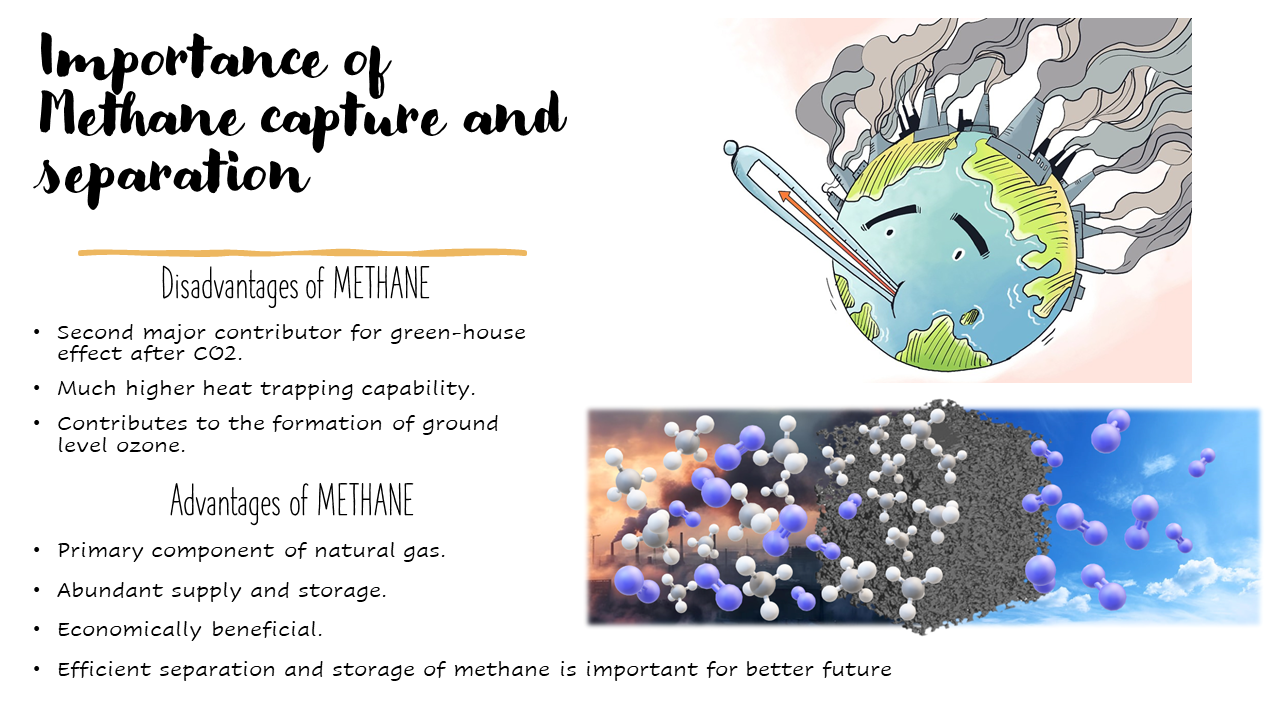 Importance of Methane capture and separation

Disadvantages of METHANE

• Second major contributor for green-house effect after CO2.
• Much higher heat trapping capability.
• Contributes to the formation of ground level ozone.

Advantages of METHANE

• Primary component of natural gas.
• Abundant supply and storage.
• Economically beneficial.
• Efficient separation and storage of methane is important for better future